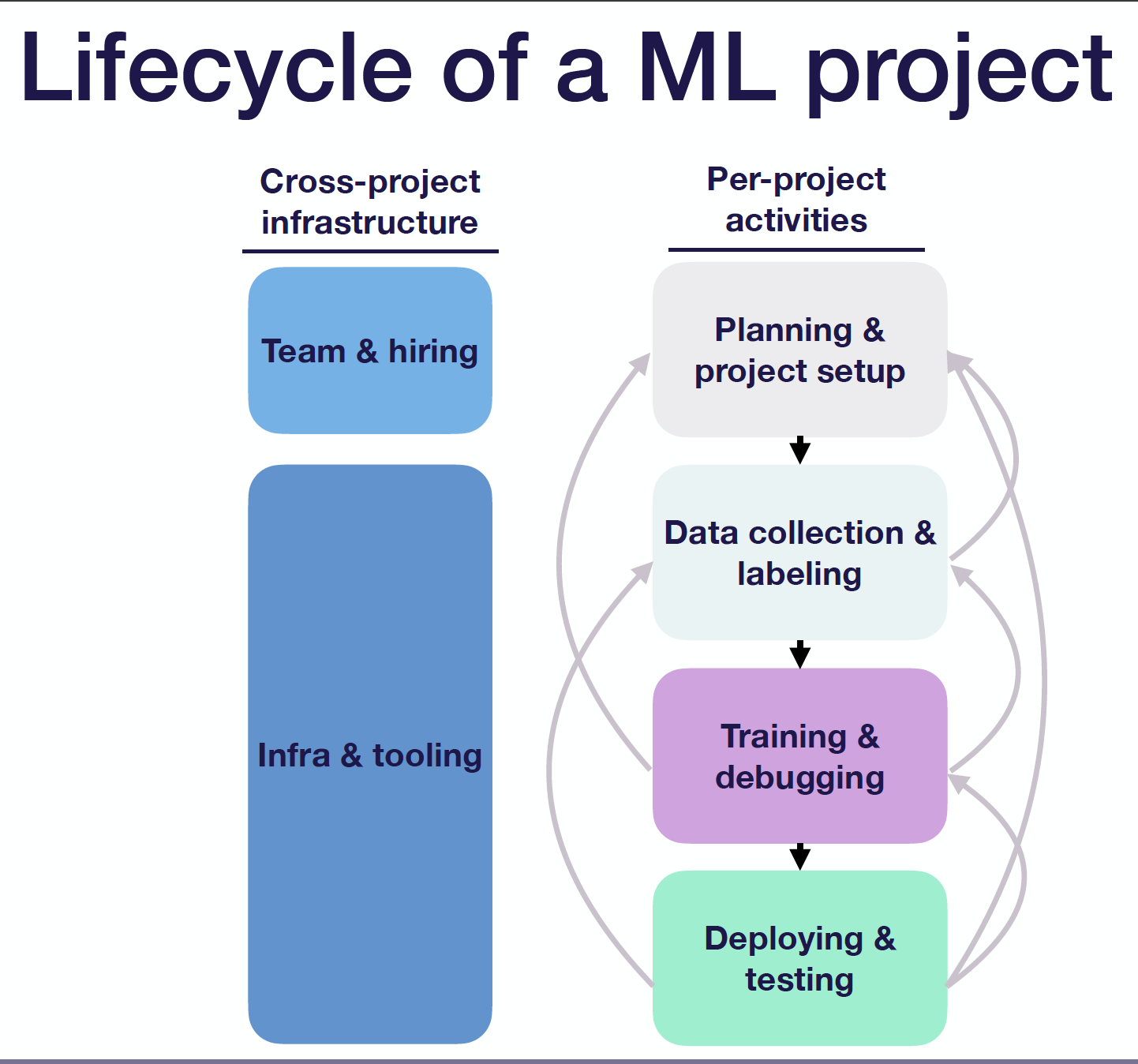 Lifecycle of a ML project

Cross-project infrastructure

Team & hiring

Infra & tooling

Per-project activities

Planning & project setup

Data collection & labeling

Training & debugging

Deploying & testing